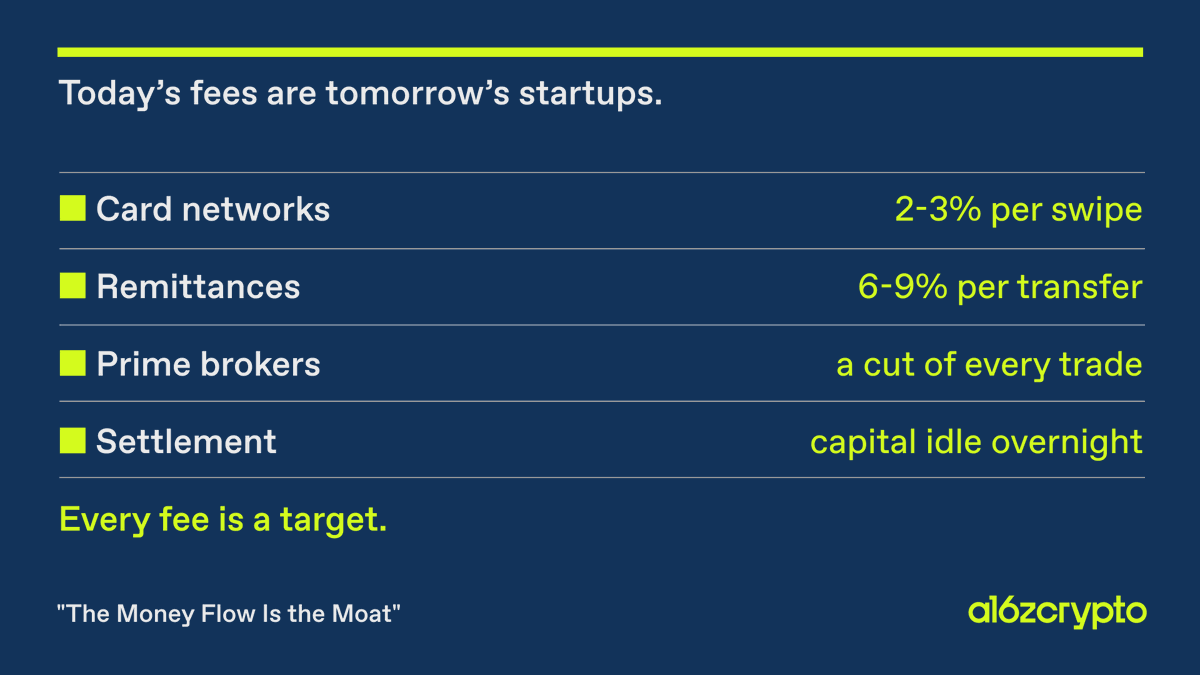 Today’s fees are tomorrow’s startups.

| | |
|---|---|
| Card networks | 2-3% per swipe |
| Remittances | 6-9% per transfer |
| Prime brokers | a cut of every trade |
| Settlement | capital idle overnight |

Every fee is a target.

"The Money Flow Is the Moat"

a16zcrypto